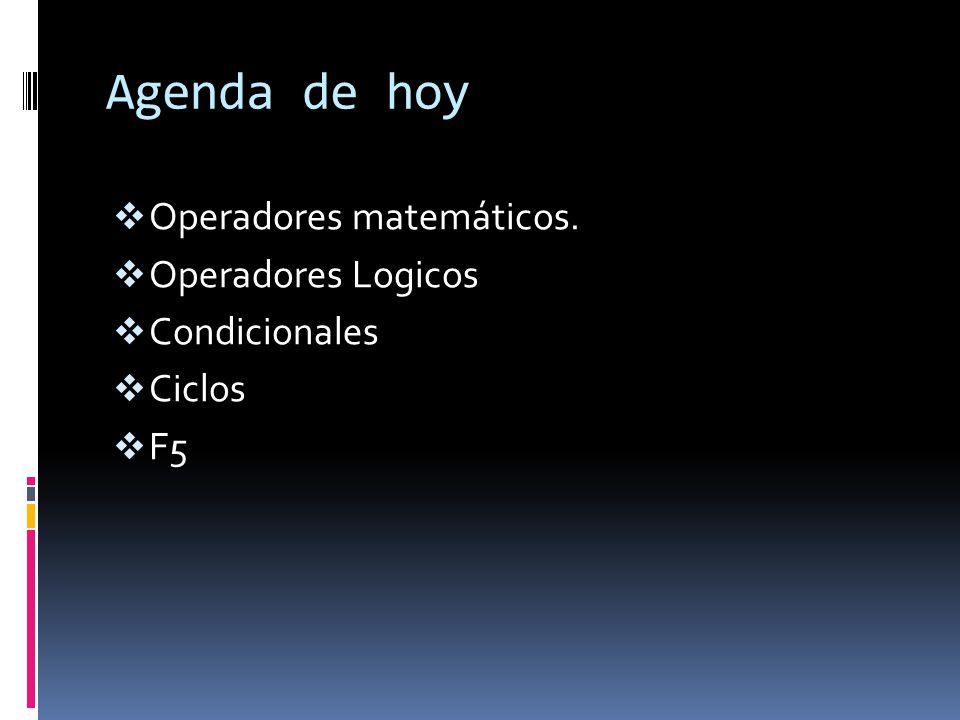 Agenda de hoy

❖ Operadores matemáticos.
❖ Operadores Logicos
❖ Condicionales
❖ Ciclos
❖ F5